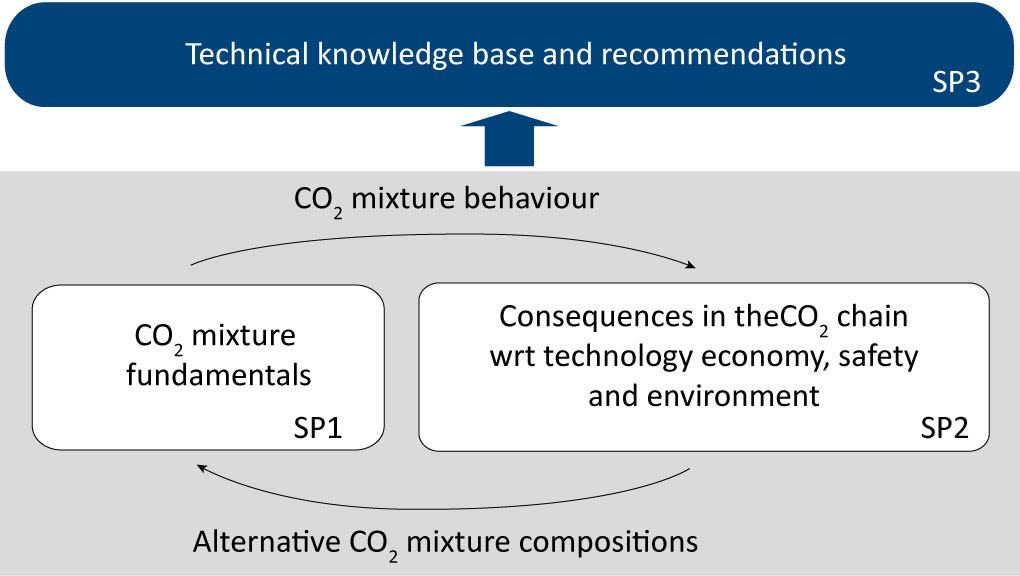 Technical knowledge base and recommendations

SP3

$CO_2$ mixture behaviour

$CO_2$ mixture fundamentals

SP1

Consequences in the$CO_2$ chain wrt technology economy, safety and environment

SP2

Alternative $CO_2$ mixture compositions